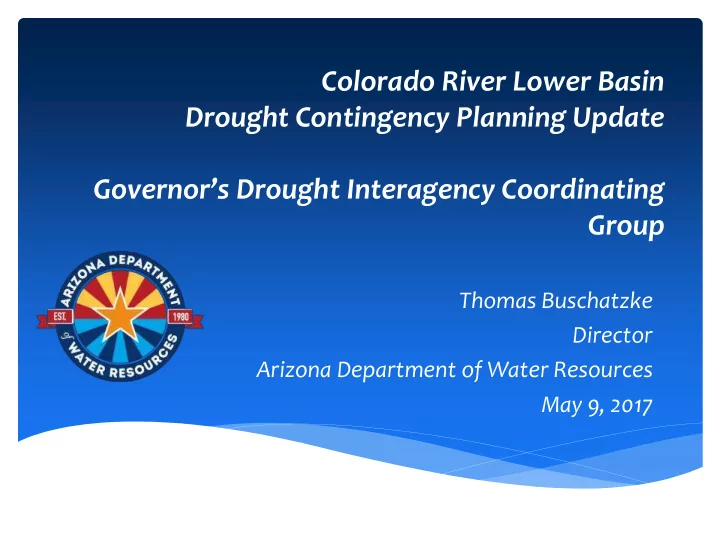 Colorado River Lower Basin
Drought Contingency Planning Update

Governor's Drought Interagency Coordinating Group

ARIZONA DEPARTMENT of WATER RESOURCES
EST. 1980

Thomas Buschatzke
Director
Arizona Department of Water Resources
May 9, 2017